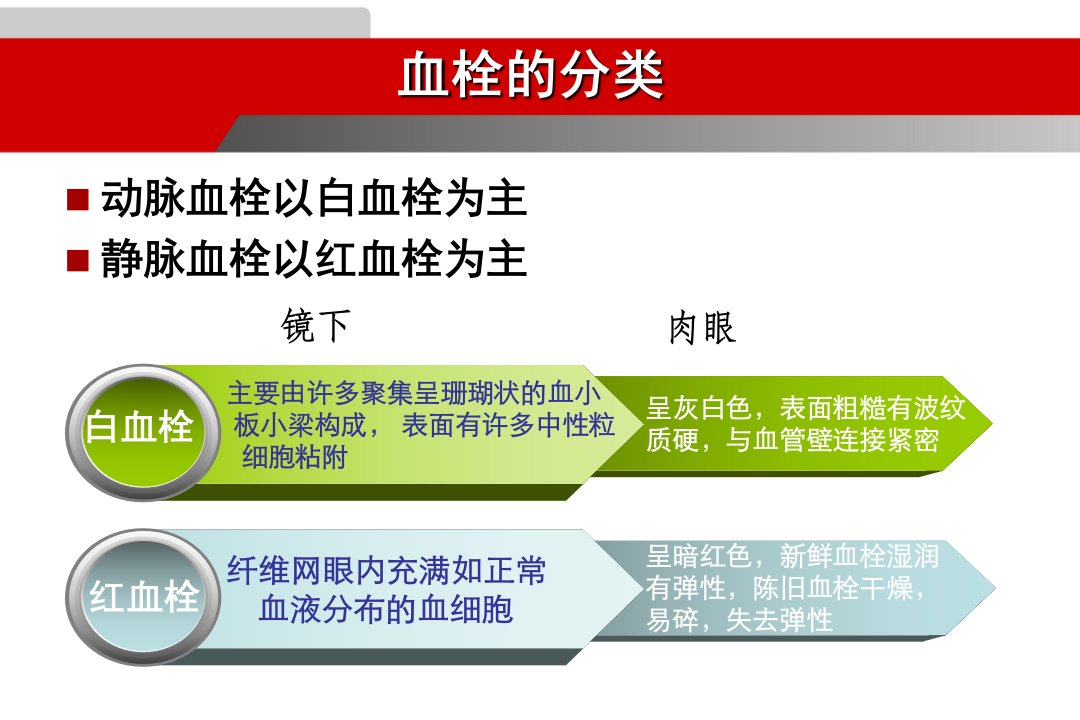 血栓的分类

■ 动脉血栓以白血栓为主
■ 静脉血栓以红血栓为主

镜下

肉眼

白血栓

主要由许多聚集呈珊瑚状的血小板小梁构成， 表面有许多中性粒细胞粘附

呈灰白色，表面粗糙有波纹质硬，与血管壁连接紧密

红血栓

纤维网眼内充满如正常血液分布的血细胞

呈暗红色，新鲜血栓湿润有弹性，陈旧血栓干燥，易碎，失去弹性